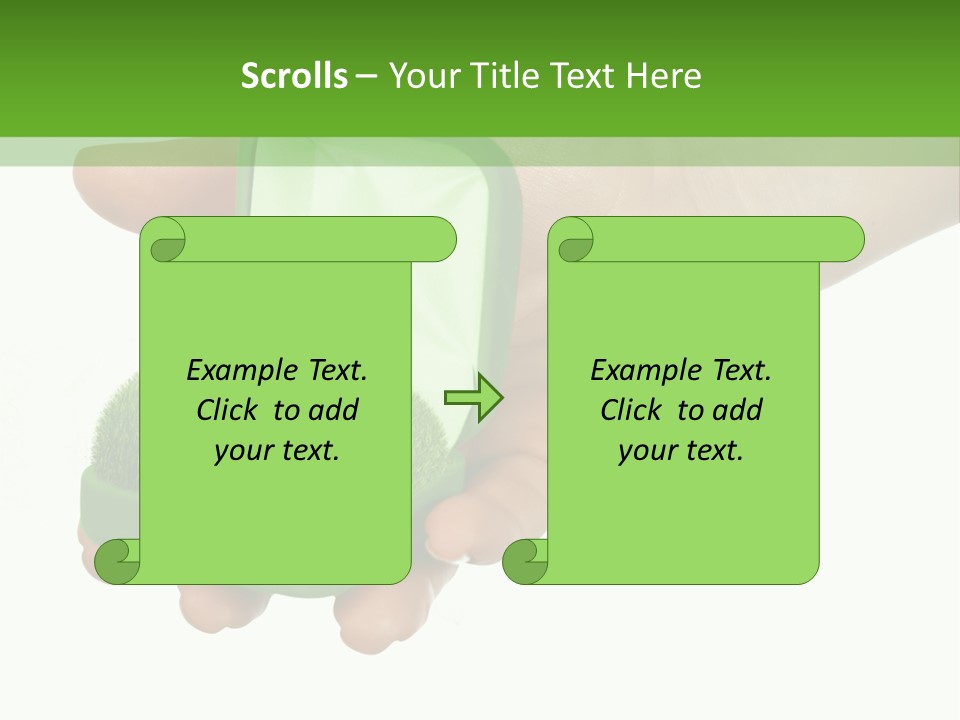 Scrolls – Your Title Text Here

Example Text. Click to add your text.

Example Text. Click to add your text.